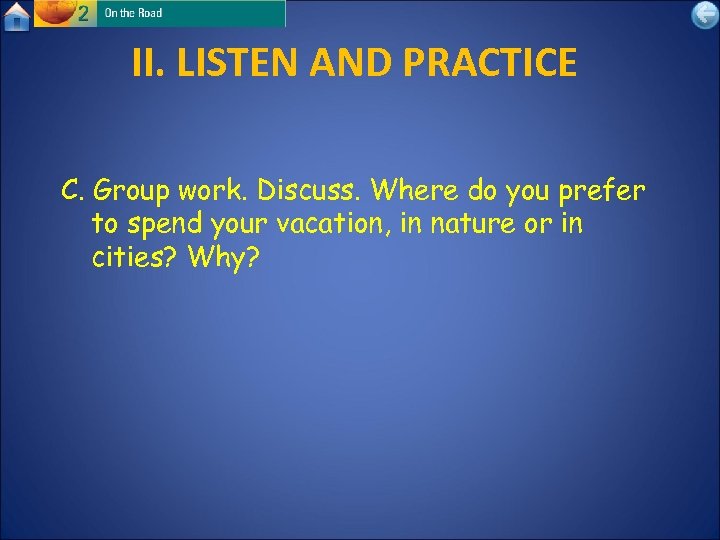 2 On the Road

II. LISTEN AND PRACTICE

C. Group work. Discuss. Where do you prefer to spend your vacation, in nature or in cities? Why?